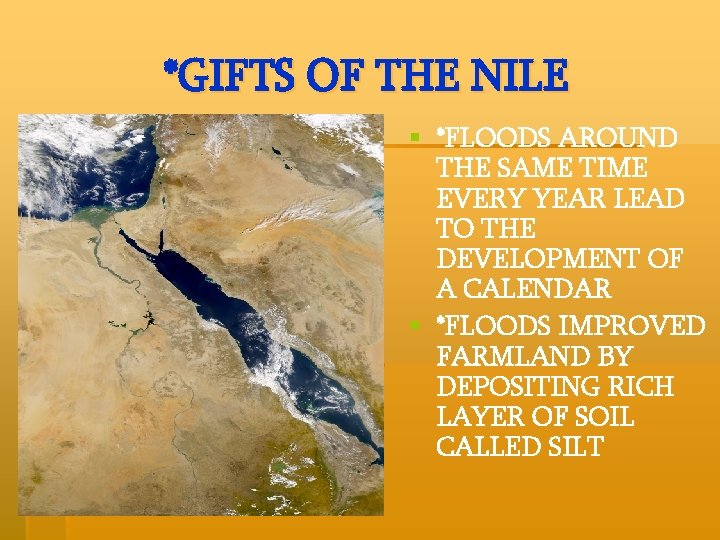 *GIFTS OF THE NILE

*FLOODS AROUND THE SAME TIME EVERY YEAR LEAD TO THE DEVELOPMENT OF A CALENDAR

*FLOODS IMPROVED FARMLAND BY DEPOSITING RICH LAYER OF SOIL CALLED SILT